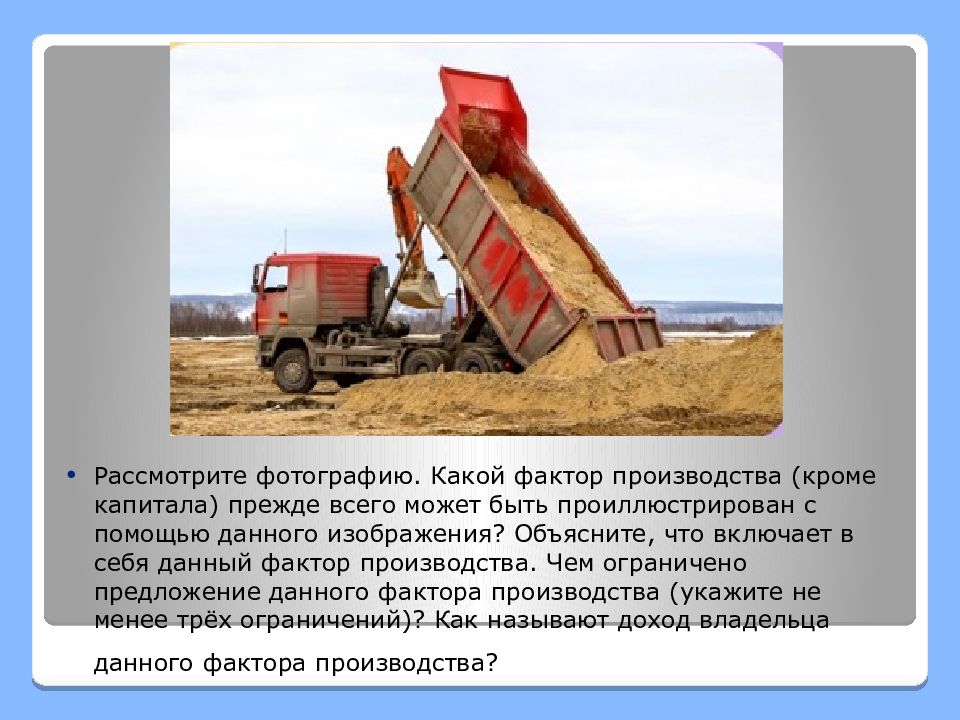 • Рассмотрите фотографию. Какой фактор производства (кроме капитала) прежде всего может быть проиллюстрирован с помощью данного изображения? Объясните, что включает в себя данный фактор производства. Чем ограничено предложение данного фактора производства (укажите не менее трёх ограничений)? Как называют доход владельца данного фактора производства?